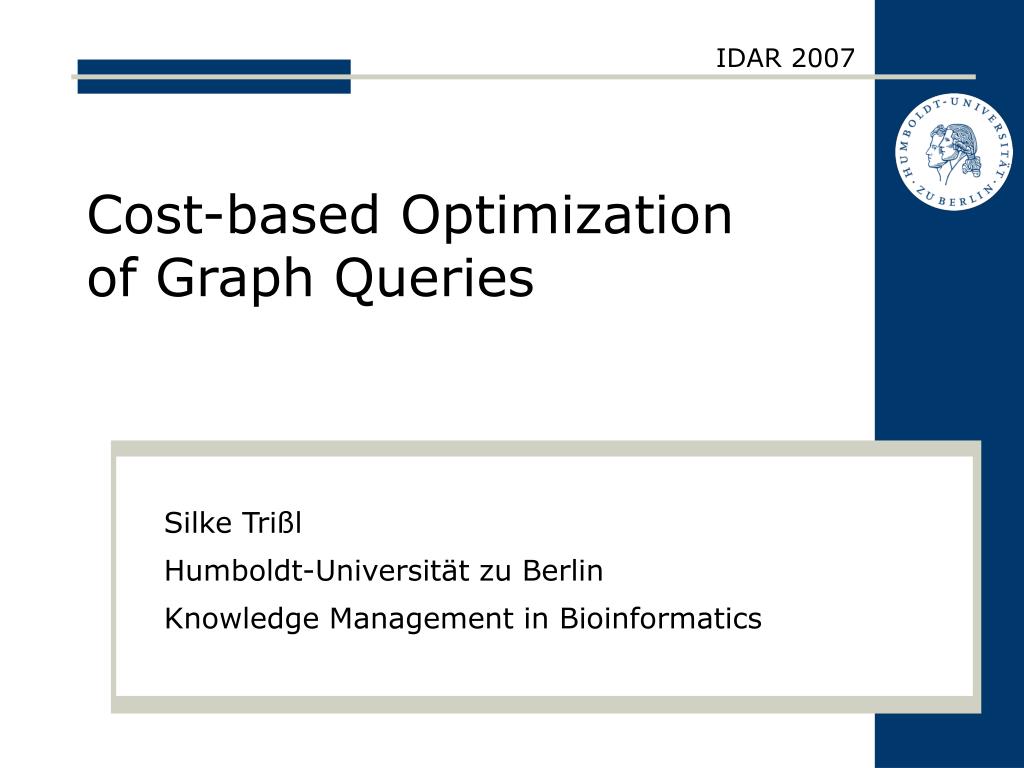 IDAR 2007

HUMBOLDT-UNIVERSITÄT ZU BERLIN

Cost-based Optimization of Graph Queries

Silke Trißl

Humboldt-Universität zu Berlin

Knowledge Management in Bioinformatics